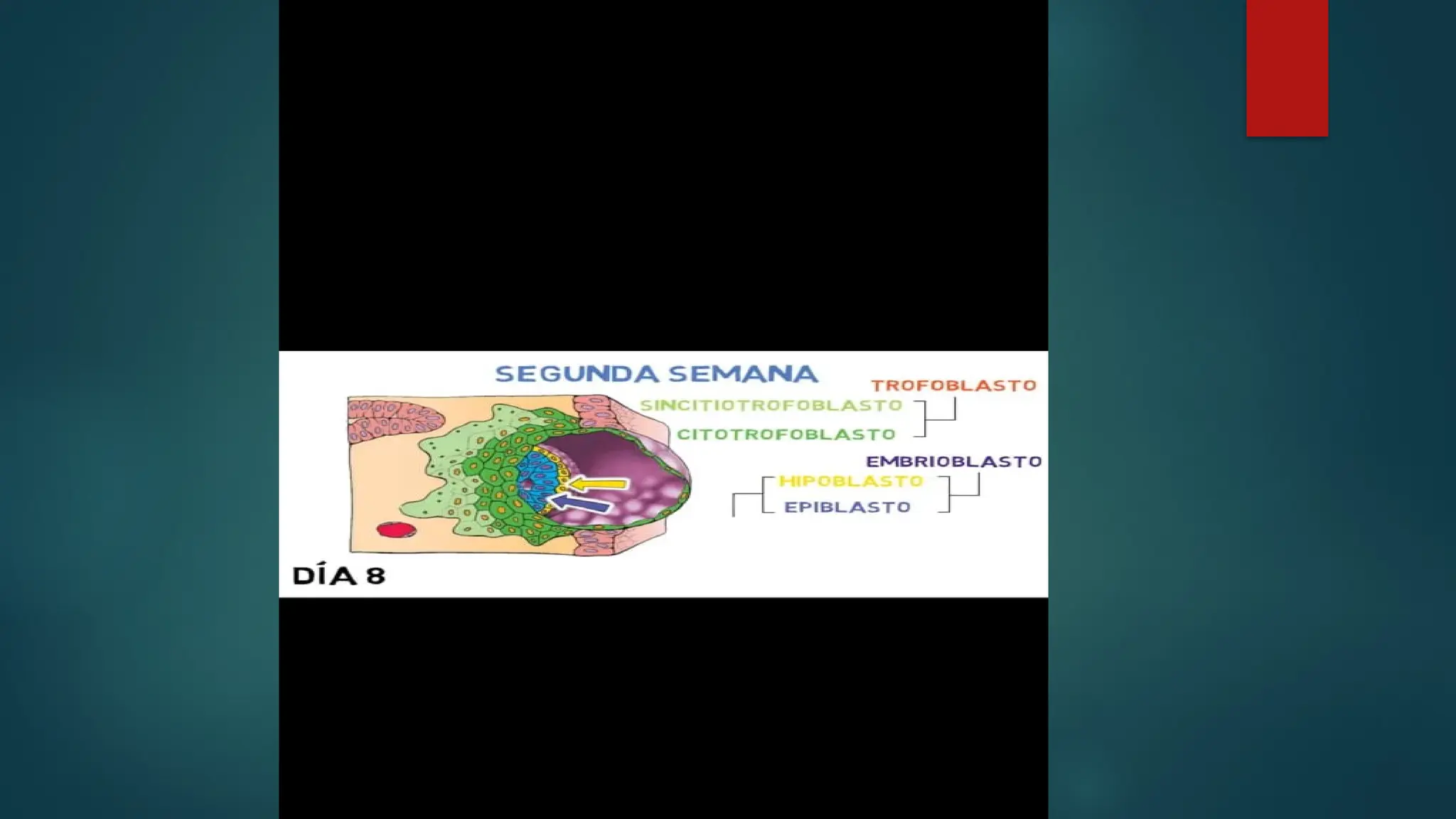 SEGUNDA SEMANA

TROFOBLASTO

SINCITIOTROFOBLASTO

CITOTROFOBLASTO

EMBRIOBLASTO

HIPOBLASTO

EPIBLASTO

DÍA 8